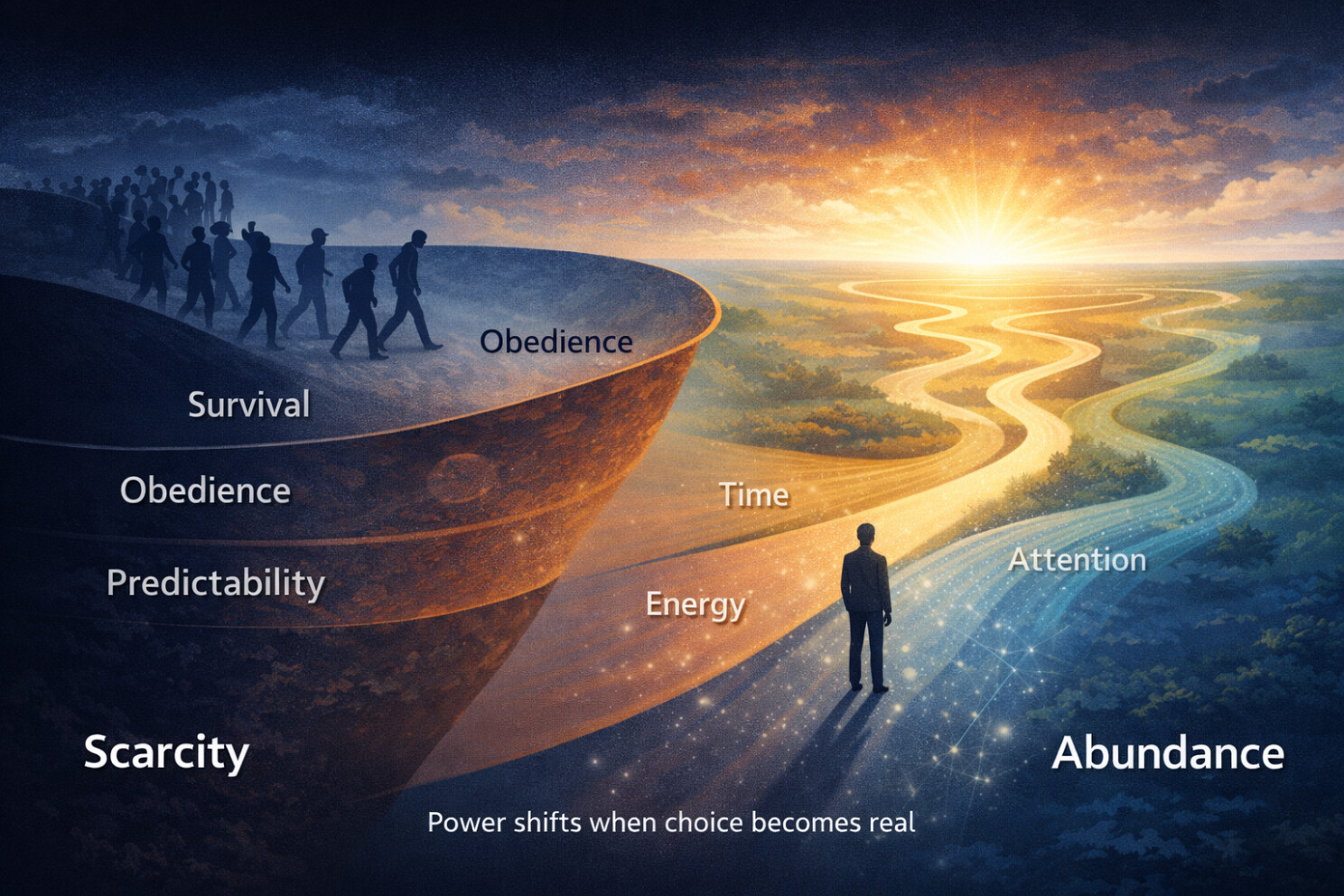 Obedience

Survival

Obedience

Predictability

Time

Energy

Attention

Scarcity

Abundance

Power shifts when choice becomes real